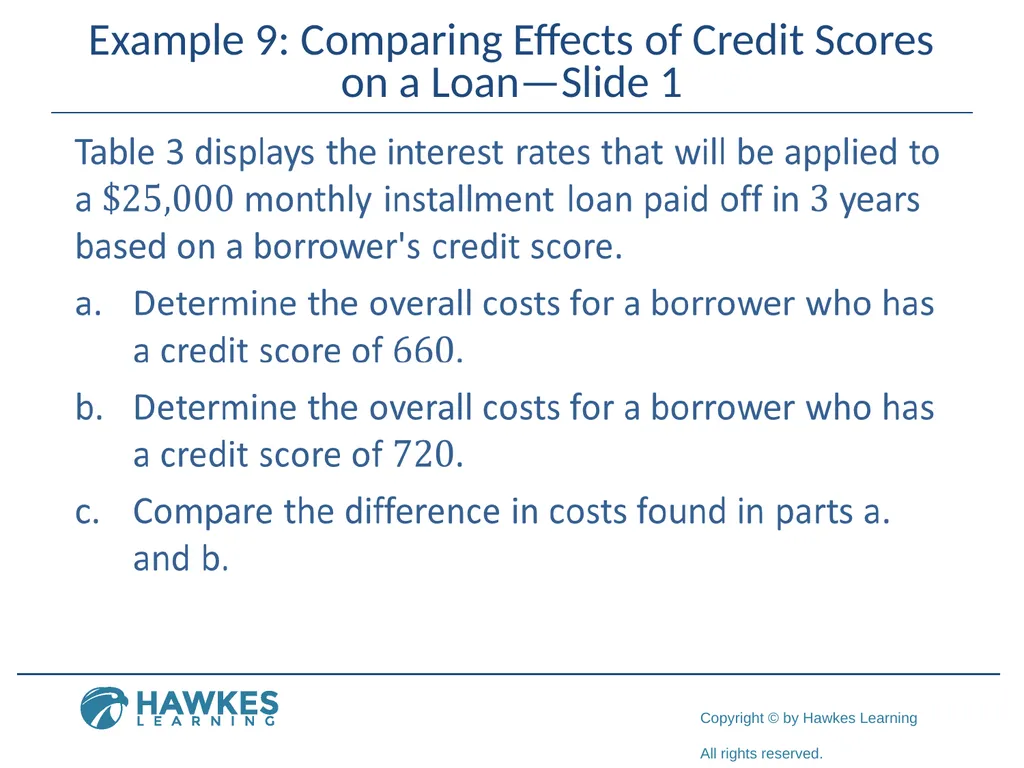 Example 9: Comparing Effects of Credit Scores on a Loan—Slide 1

Table 3 displays the interest rates that will be applied to a $\$25,000$ monthly installment loan paid off in $3$ years based on a borrower's credit score.

a. Determine the overall costs for a borrower who has a credit score of $660$.

b. Determine the overall costs for a borrower who has a credit score of $720$.

c. Compare the difference in costs found in parts a. and b.

HAWKES LEARNING

Copyright © by Hawkes Learning

All rights reserved.